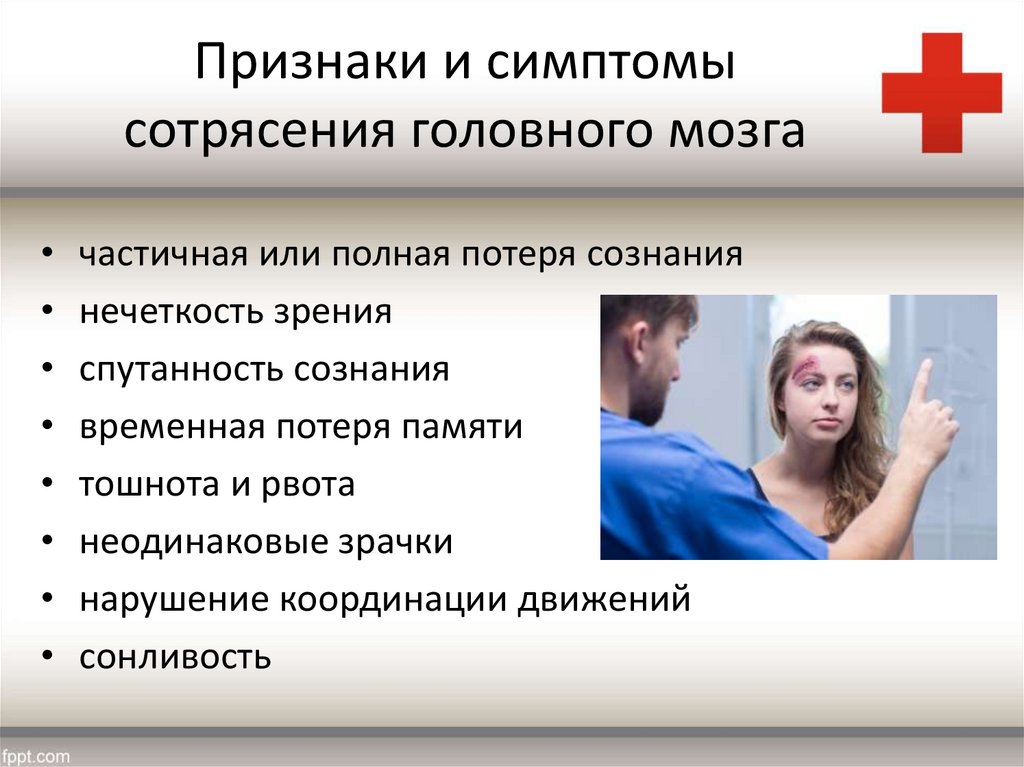 Признаки и симптомы сотрясения головного мозга

• частичная или полная потеря сознания
• нечеткость зрения
• спутанность сознания
• временная потеря памяти
• тошнота и рвота
• неодинаковые зрачки
• нарушение координации движений
• сонливость

fppt.com